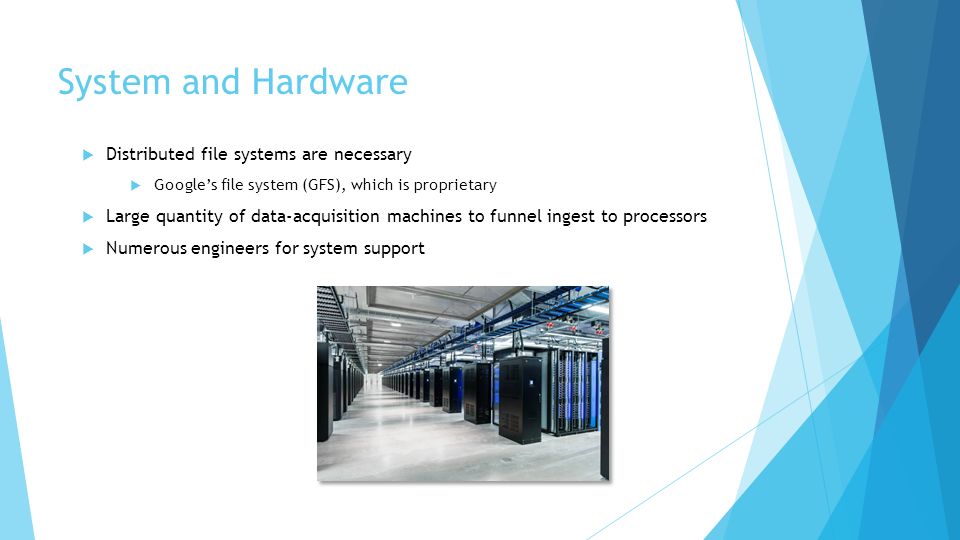 System and Hardware

Distributed file systems are necessary

Google's file system (GFS), which is proprietary

Large quantity of data-acquisition machines to funnel ingest to processors

Numerous engineers for system support